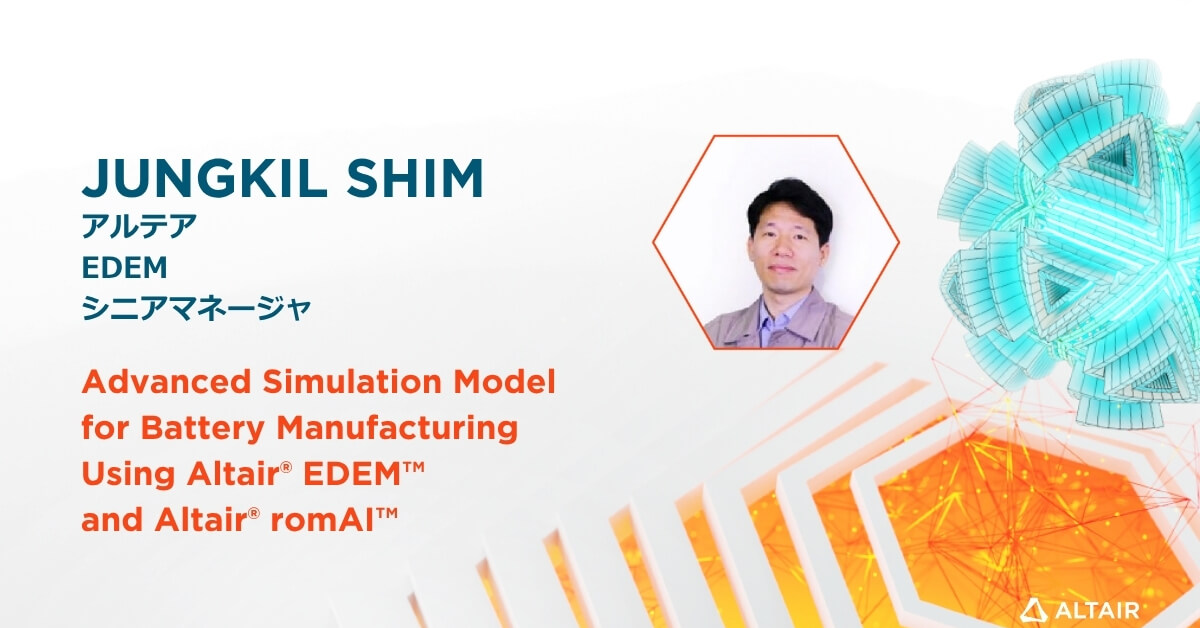 JUNGKIL SHIM
アルテア
EDEM
シニアマネージャ

Advanced Simulation Model for Battery Manufacturing Using Altair® EDEM™ and Altair® romAI™

ALTAIR